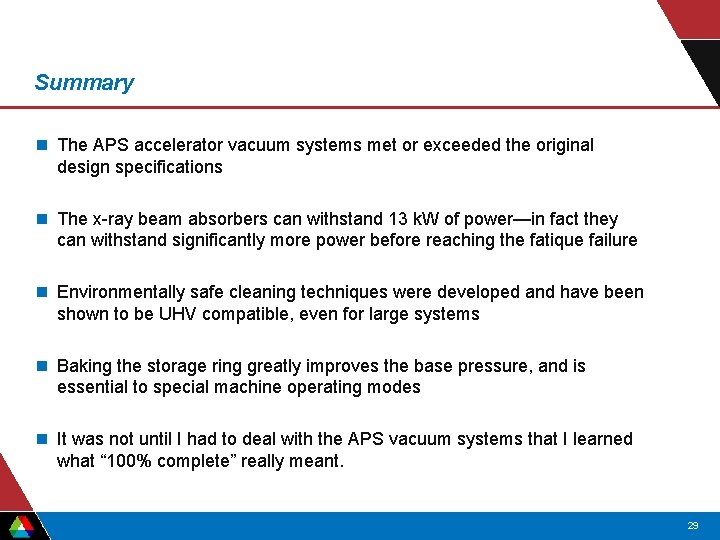 Summary

The APS accelerator vacuum systems met or exceeded the original design specifications

The x-ray beam absorbers can withstand 13 kW of power—in fact they can withstand significantly more power before reaching the fatique failure

Environmentally safe cleaning techniques were developed and have been shown to be UHV compatible, even for large systems

Baking the storage ring greatly improves the base pressure, and is essential to special machine operating modes

It was not until I had to deal with the APS vacuum systems that I learned what “100% complete” really meant.

29